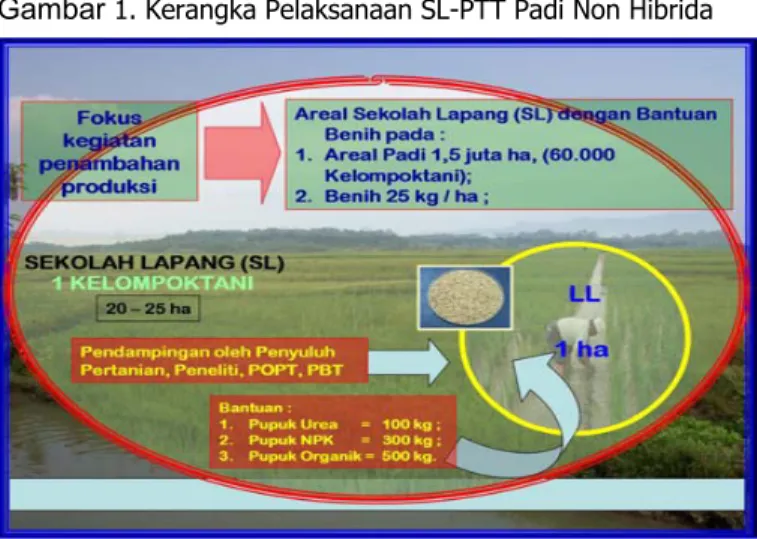 Gambar 1. Kerangka Pelaksanaan SL-PTT Padi Non Hibrida

Fokus kegiatan penambahan produksi

Areal Sekolah Lapang (SL) dengan Bantuan Benih pada :
1. Areal Padi 1,5 juta ha, (60.000 Kelompoktani);
2. Benih 25 kg / ha ;

SEKOLAH LAPANG (SL)
1 KELOMPOKTANI
20 – 25 ha

LL
1 ha

Pendampingan oleh Penyuluh Pertanian, Peneliti, POPT, PBT

Bantuan :
1. Pupuk Urea = 100 kg ;
2. Pupuk NPK = 300 kg ;
3. Pupuk Organik = 500 kg.